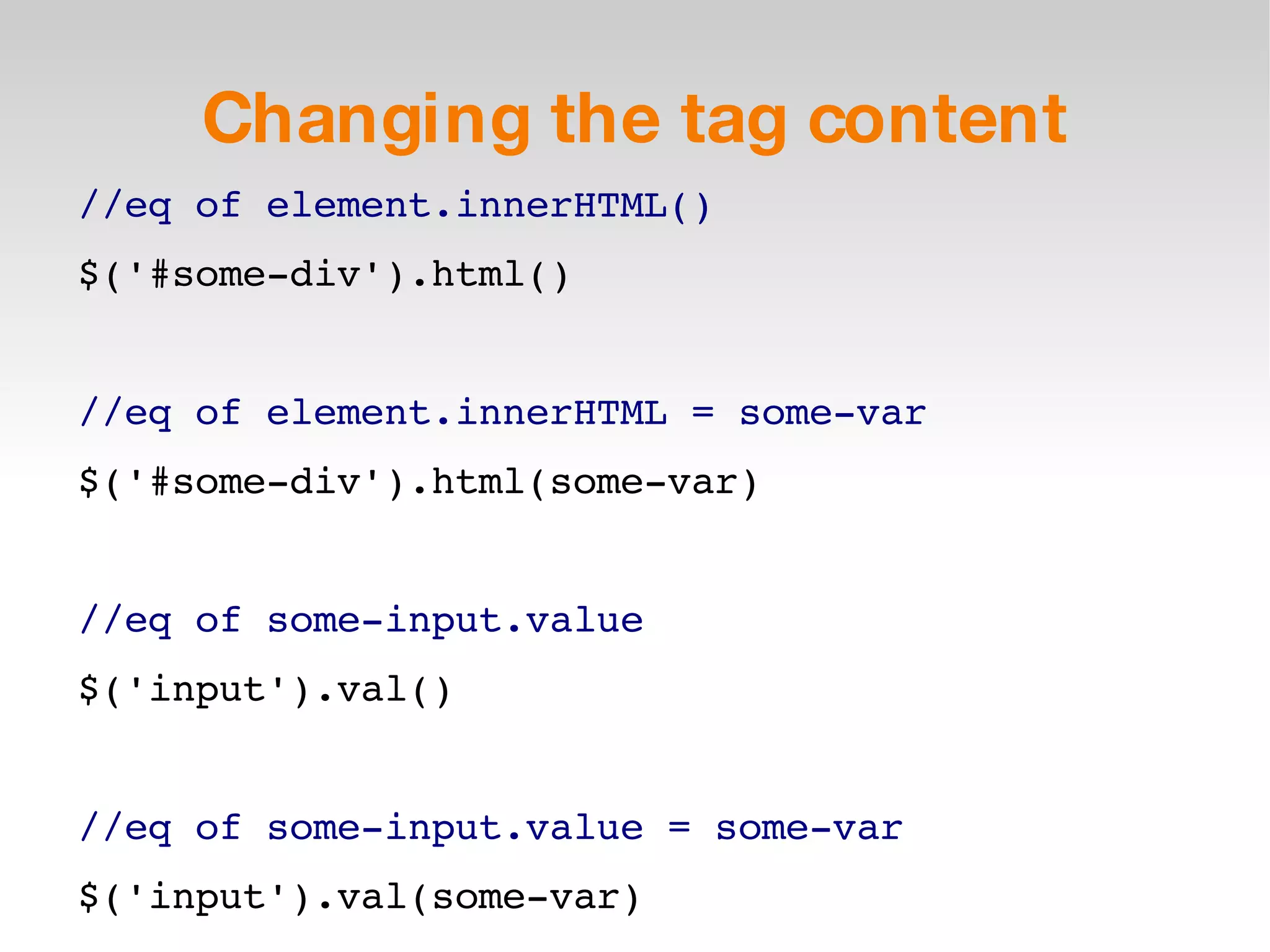 Changing the tag content

//eq of element.innerHTML()

$('#some-div').html()

//eq of element.innerHTML = some-var

$('#some-div').html(some-var)

//eq of some-input.value

$('input').val()

//eq of some-input.value = some-var

$('input').val(some-var)